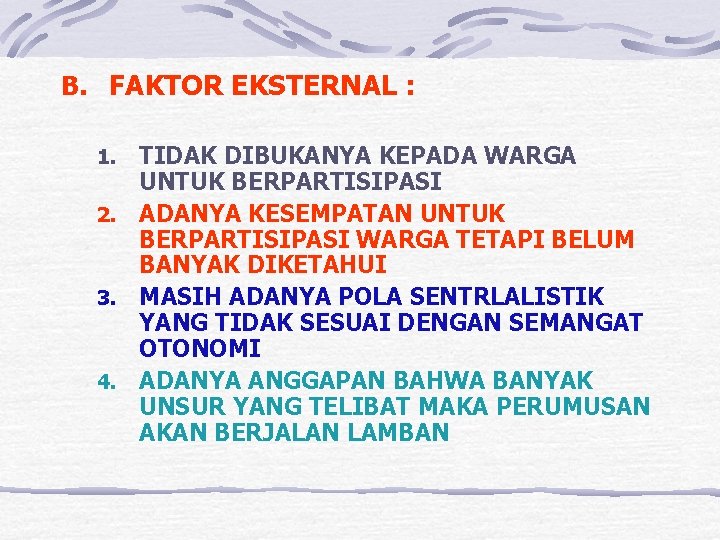 B. FAKTOR EKSTERNAL :

1. TIDAK DIBUKANYA KEPADA WARGA UNTUK BERPARTISIPASI
2. ADANYA KESEMPATAN UNTUK BERPARTISIPASI WARGA TETAPI BELUM BANYAK DIKETAHUI
3. MASIH ADANYA POLA SENTRLALISTIK YANG TIDAK SESUAI DENGAN SEMANGAT OTONOMI
4. ADANYA ANGGAPAN BAHWA BANYAK UNSUR YANG TELIBAT MAKA PERUMUSAN AKAN BERJALAN LAMBAN